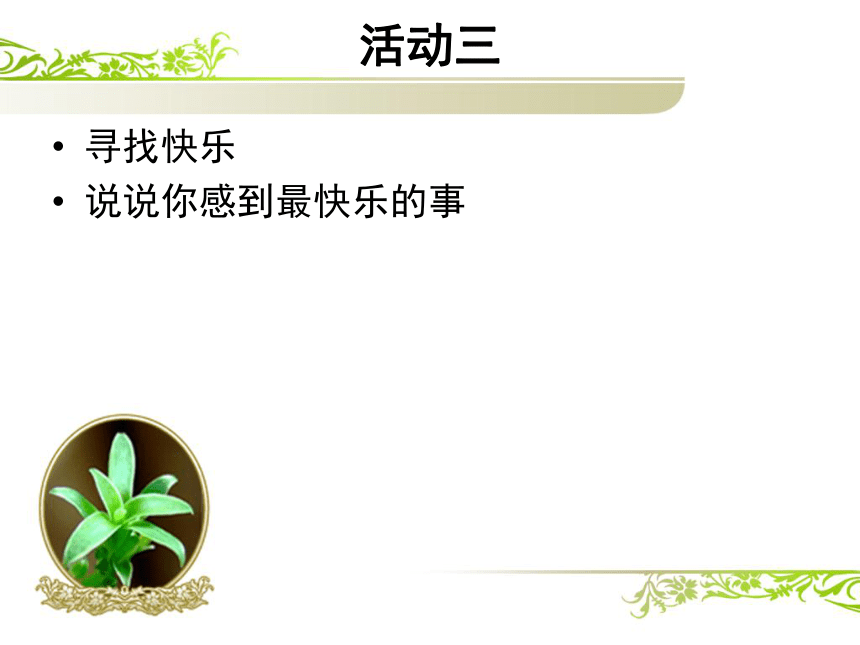 活动三

• 寻找快乐
• 说说你感到最快乐的事